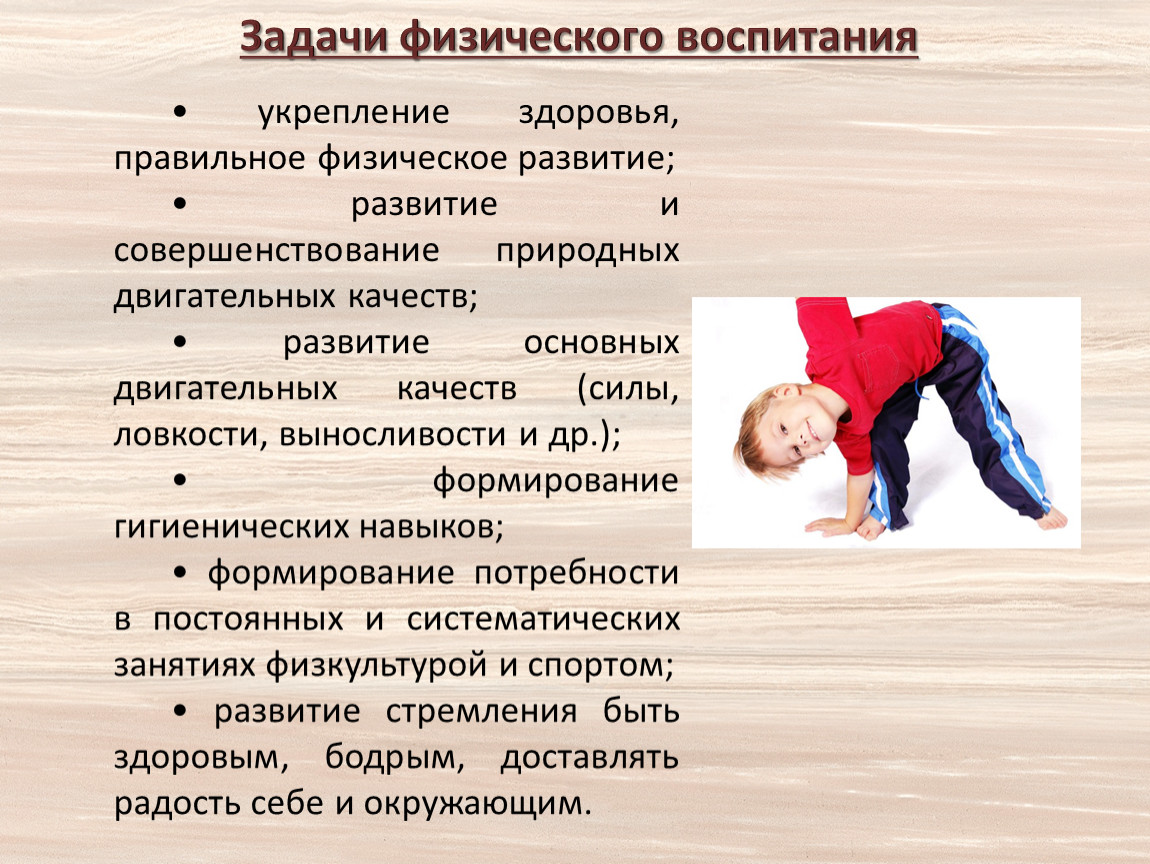 Задачи физического воспитания

• укрепление здоровья, правильное физическое развитие;

• развитие и совершенствование природных двигательных качеств;

• развитие основных двигательных качеств (силы, ловкости, выносливости и др.);

• формирование гигиенических навыков;

• формирование потребности в постоянных и систематических занятиях физкультурой и спортом;

• развитие стремления быть здоровым, бодрым, доставлять радость себе и окружающим.